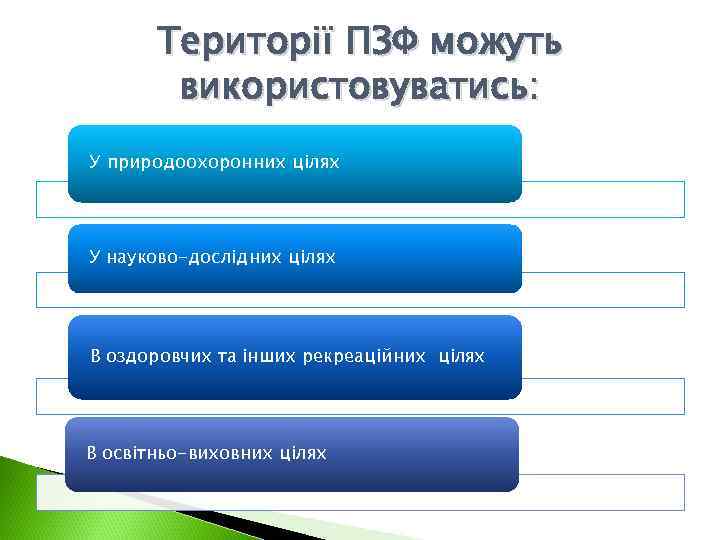 Території ПЗФ можуть використовуватись:

У природоохоронних цілях

У науково-дослідних цілях

В оздоровчих та інших рекреаційних цілях

В освітньо-виховних цілях